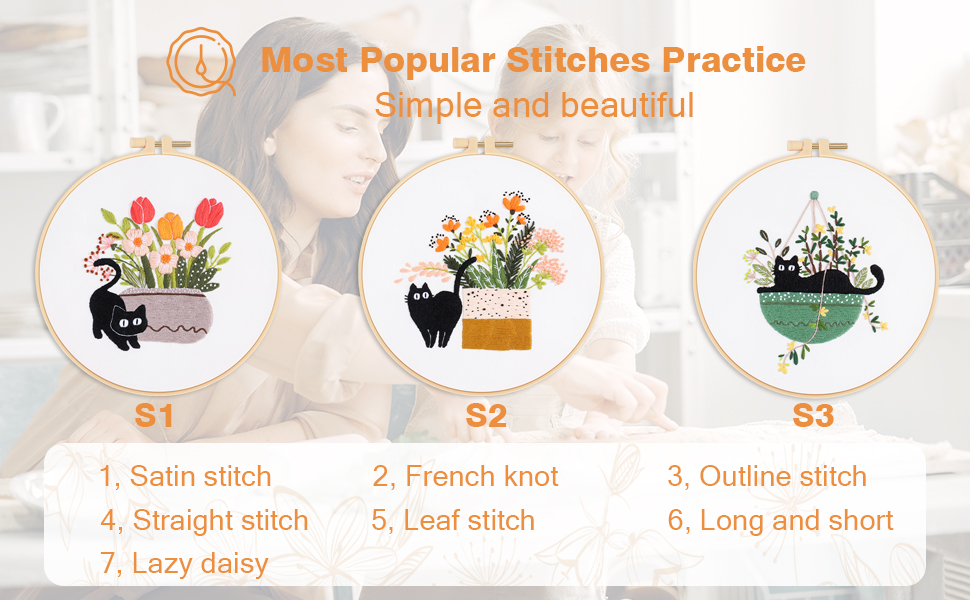 Most Popular Stitches Practice
Simple and beautiful

S1

S2

S3

1, Satin stitch
2, French knot
3, Outline stitch
4, Straight stitch
5, Leaf stitch
6, Long and short
7, Lazy daisy